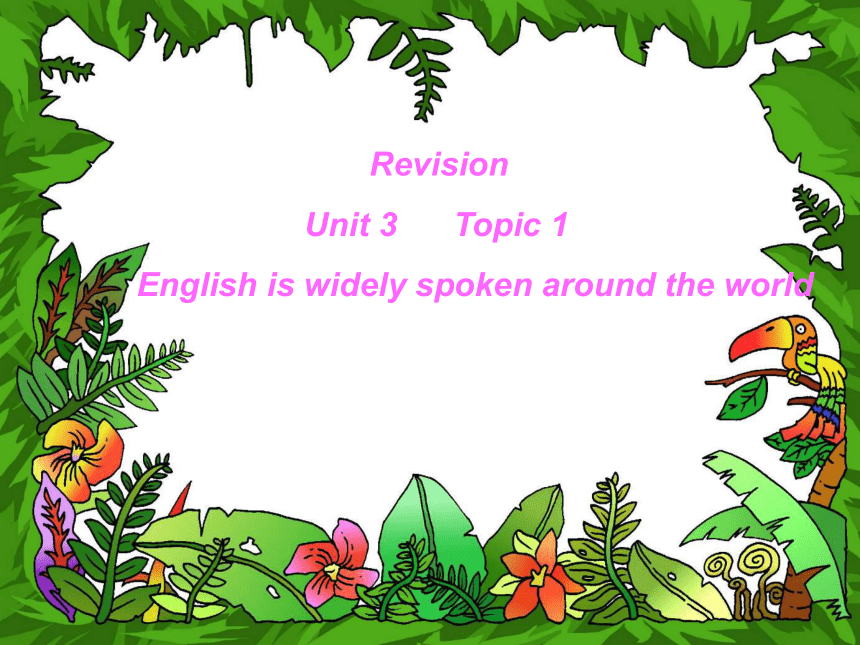 Revision

Unit 3 Topic 1

English is widely spoken around the world